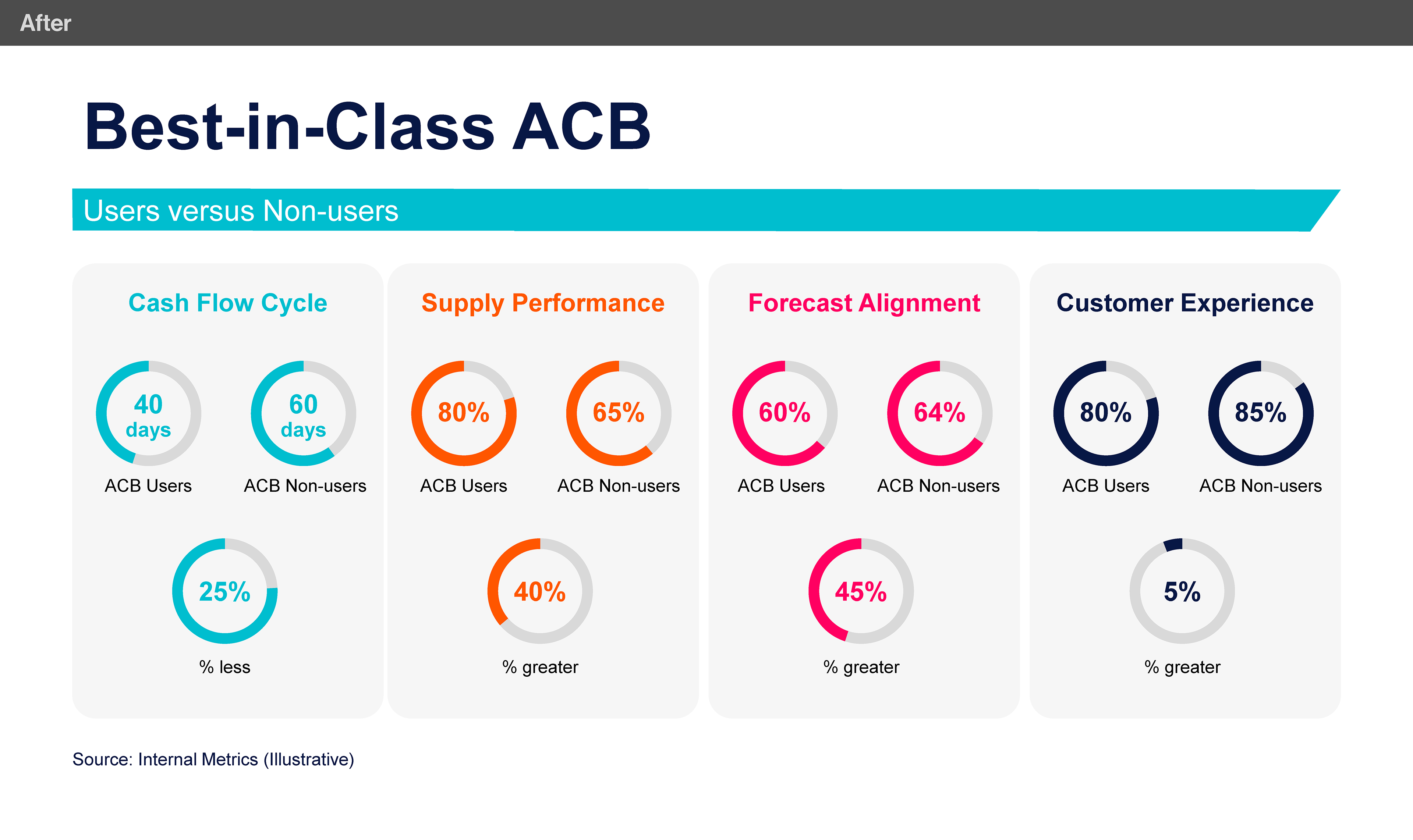 After

Best-in-Class ACB

Users versus Non-users

Cash Flow Cycle

40 days
ACB Users

60 days
ACB Non-users

25%
% less

Supply Performance

80%
ACB Users

65%
ACB Non-users

40%
% greater

Forecast Alignment

60%
ACB Users

64%
ACB Non-users

45%
% greater

Customer Experience

80%
ACB Users

85%
ACB Non-users

5%
% greater

Source: Internal Metrics (Illustrative)